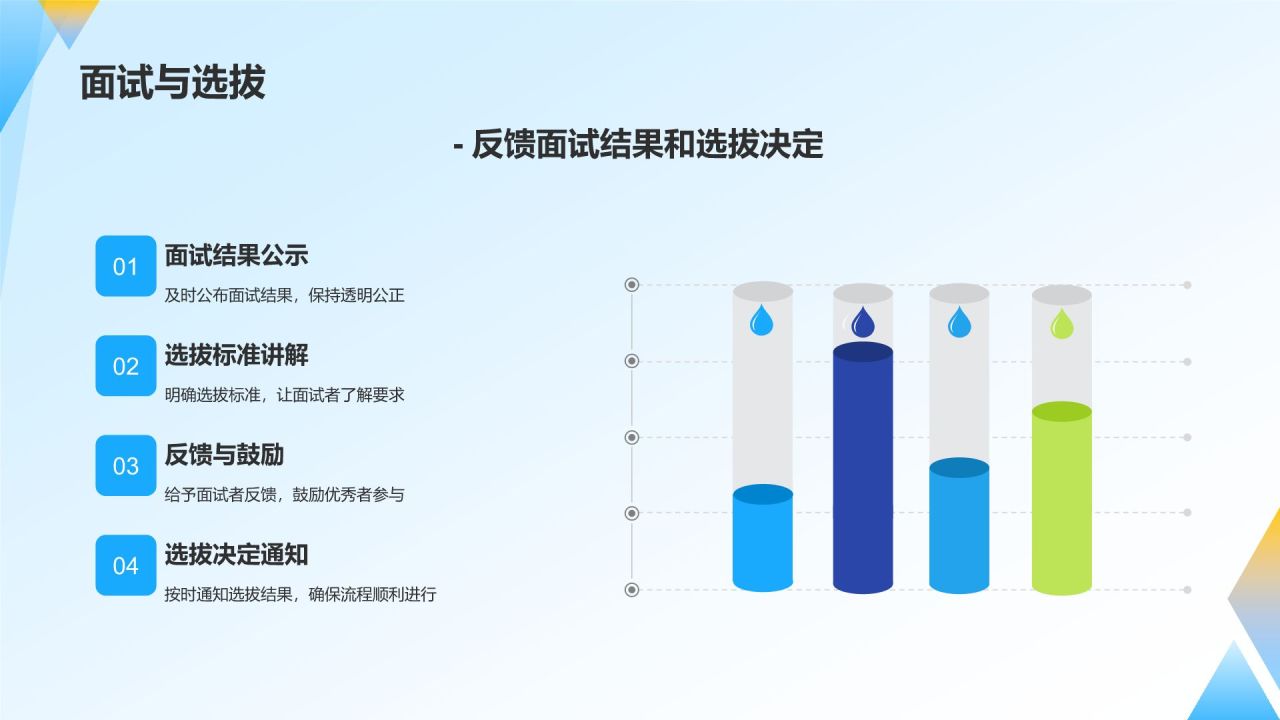 面试与选拔

- 反馈面试结果和选拔决定

01
面试结果公示
及时公布面试结果，保持透明公正

02
选拔标准讲解
明确选拔标准，让面试者了解要求

03
反馈与鼓励
给予面试者反馈，鼓励优秀者参与

04
选拔决定通知
按时通知选拔结果，确保流程顺利进行